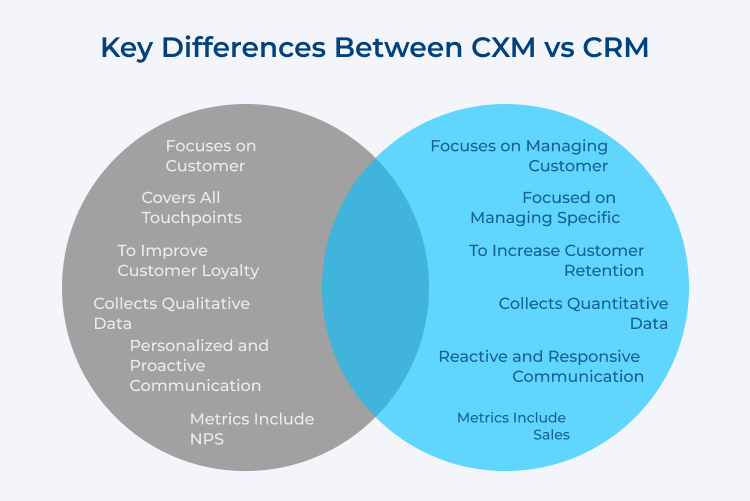 Key Differences Between CXM vs CRM

Focuses on Customer

Covers All Touchpoints

To Improve Customer Loyalty

Collects Qualitative Data

Personalized and Proactive Communication

Metrics Include NPS

Focuses on Managing Customer

Focused on Managing Specific

To Increase Customer Retention

Collects Quantitative Data

Reactive and Responsive Communication

Metrics Include Sales